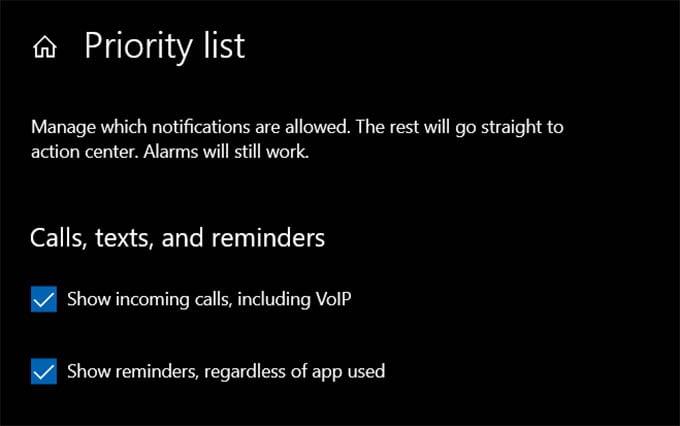 Priority list

Manage which notifications are allowed. The rest will go straight to action center. Alarms will still work.

Calls, texts, and reminders

Show incoming calls, including VoIP

Show reminders, regardless of app used